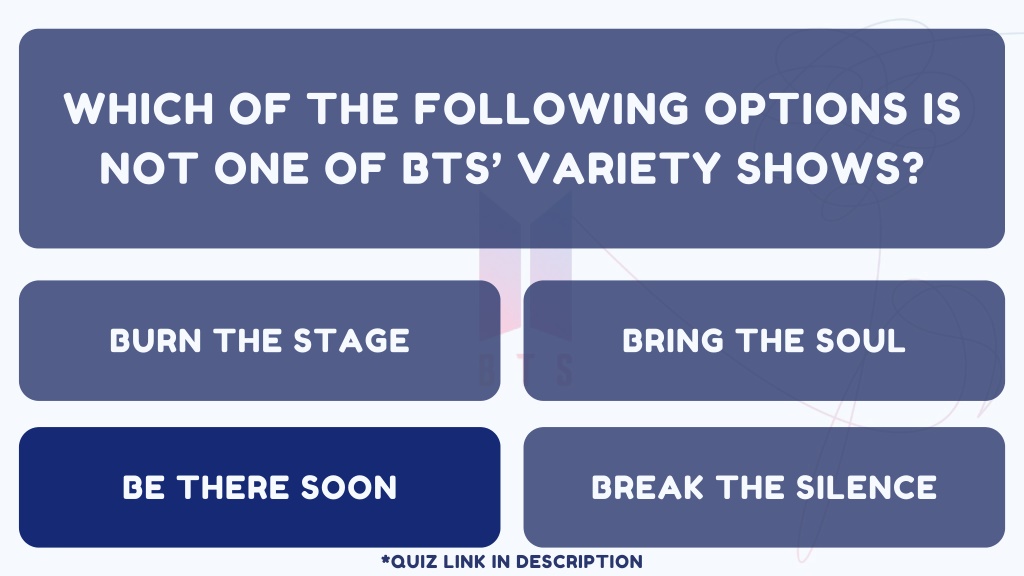 WHICH OF THE FOLLOWING OPTIONS IS NOT ONE OF BTS' VARIETY SHOWS?

BTS

BURN THE STAGE

BRING THE SOUL

BE THERE SOON

BREAK THE SILENCE

*QUIZ LINK IN DESCRIPTION